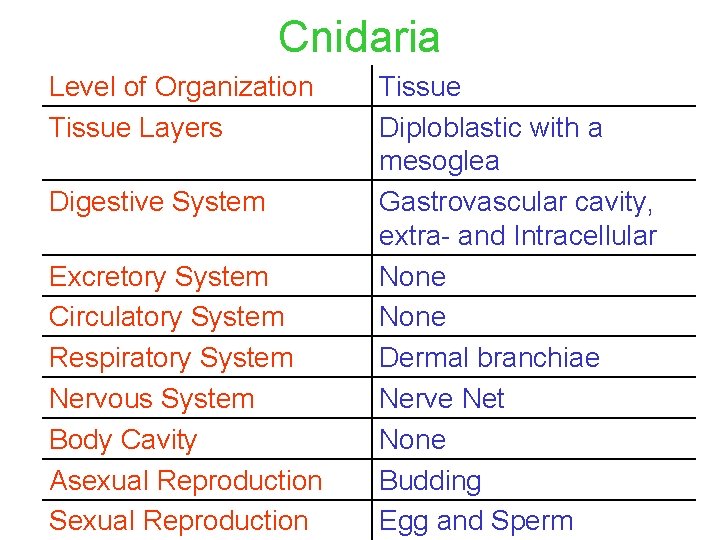 Cnidaria

| Level of Organization | Tissue |
|---|---|
| Tissue Layers | Diploblastic with a mesoglea |
| Digestive System | Gastrovascular cavity, extra- and Intracellular |
| Excretory System | None |
| Circulatory System | None |
| Respiratory System | Dermal branchiae |
| Nervous System | Nerve Net |
| Body Cavity | None |
| Asexual Reproduction | Budding |
| Sexual Reproduction | Egg and Sperm |